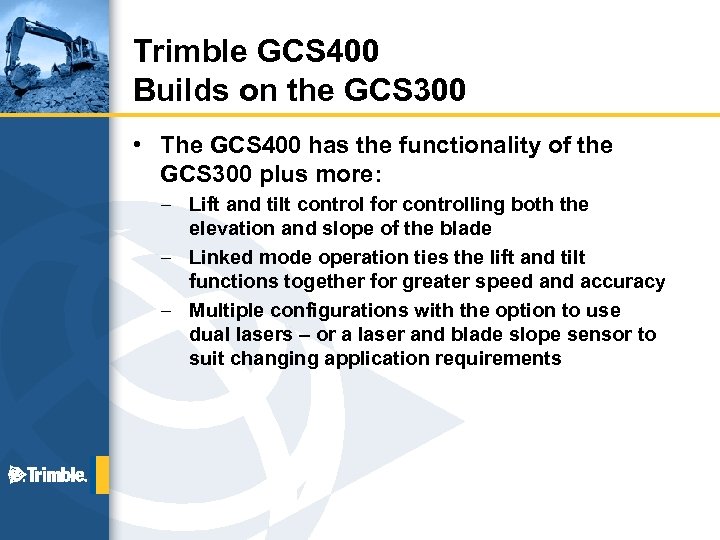 Trimble GCS400
Builds on the GCS300

• The GCS400 has the functionality of the GCS300 plus more:
– Lift and tilt control for controlling both the elevation and slope of the blade
– Linked mode operation ties the lift and tilt functions together for greater speed and accuracy
– Multiple configurations with the option to use dual lasers – or a laser and blade slope sensor to suit changing application requirements

Trimble.